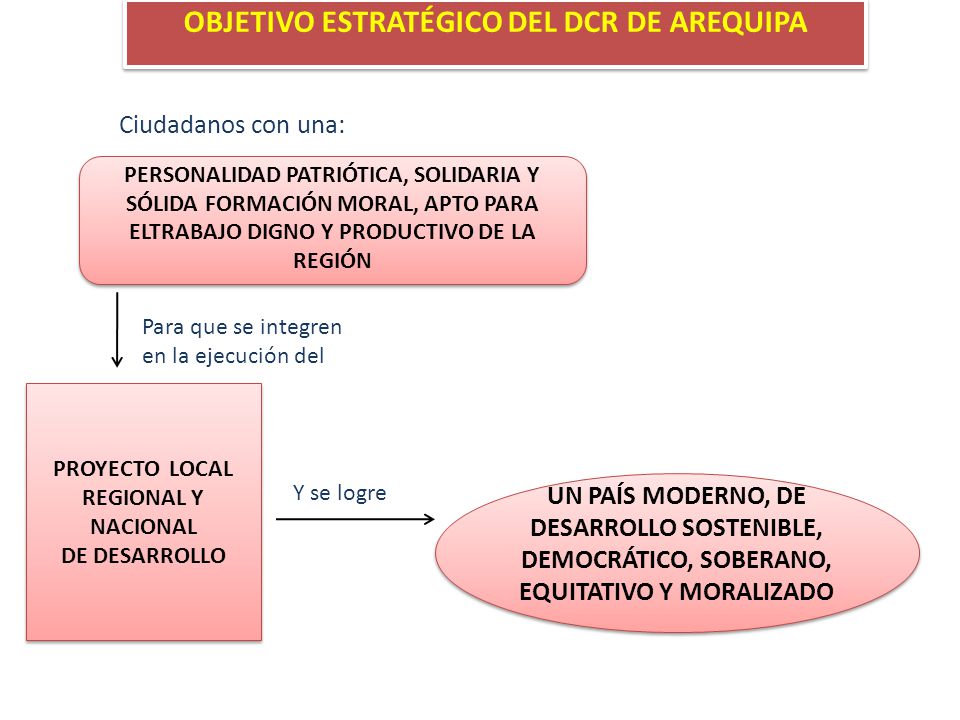 OBJETIVO ESTRATÉGICO DEL DCR DE AREQUIPA

Ciudadanos con una:

PERSONALIDAD PATRIÓTICA, SOLIDARIA Y SÓLIDA FORMACIÓN MORAL, APTO PARA ELTRABAJO DIGNO Y PRODUCTIVO DE LA REGIÓN

Para que se integren en la ejecución del

PROYECTO LOCAL REGIONAL Y NACIONAL DE DESARROLLO

Y se logre

UN PAÍS MODERNO, DE DESARROLLO SOSTENIBLE, DEMOCRÁTICO, SOBERANO, EQUITATIVO Y MORALIZADO